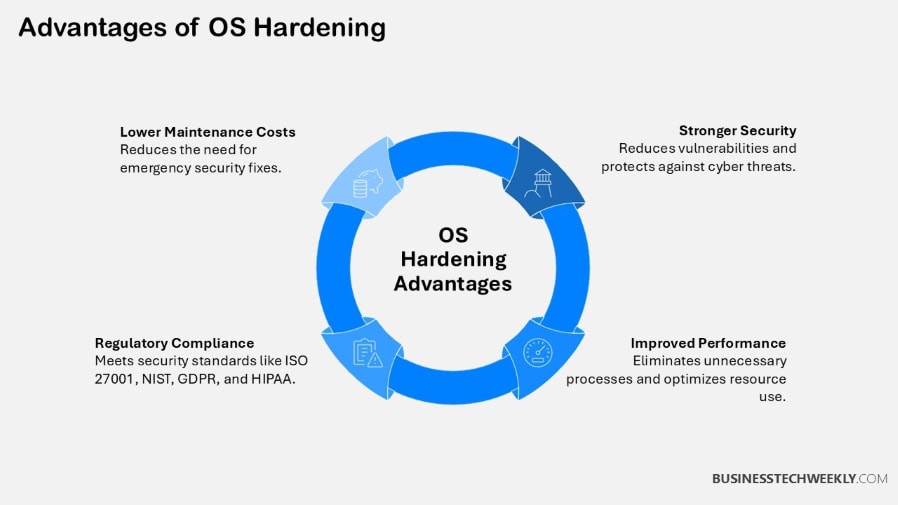 Advantages of OS Hardening

Lower Maintenance Costs
Reduces the need for emergency security fixes.

Stronger Security
Reduces vulnerabilities and protects against cyber threats.

OS Hardening Advantages

Regulatory Compliance
Meets security standards like ISO 27001, NIST, GDPR, and HIPAA.

Improved Performance
Eliminates unnecessary processes and optimizes resource use.

BUSINESSTECHWEEKLY.COM